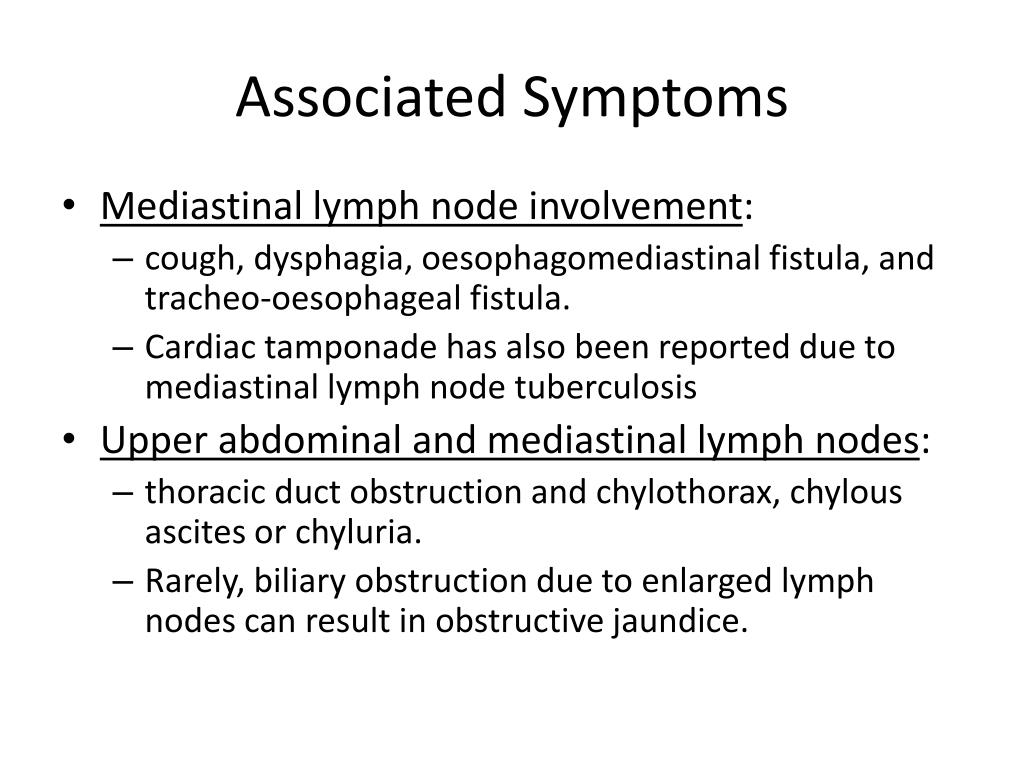 Associated Symptoms

• Mediastinal lymph node involvement:
– cough, dysphagia, oesophagomediastinal fistula, and tracheo-oesophageal fistula.
– Cardiac tamponade has also been reported due to mediastinal lymph node tuberculosis

• Upper abdominal and mediastinal lymph nodes:
– thoracic duct obstruction and chylothorax, chylous ascites or chyluria.
– Rarely, biliary obstruction due to enlarged lymph nodes can result in obstructive jaundice.